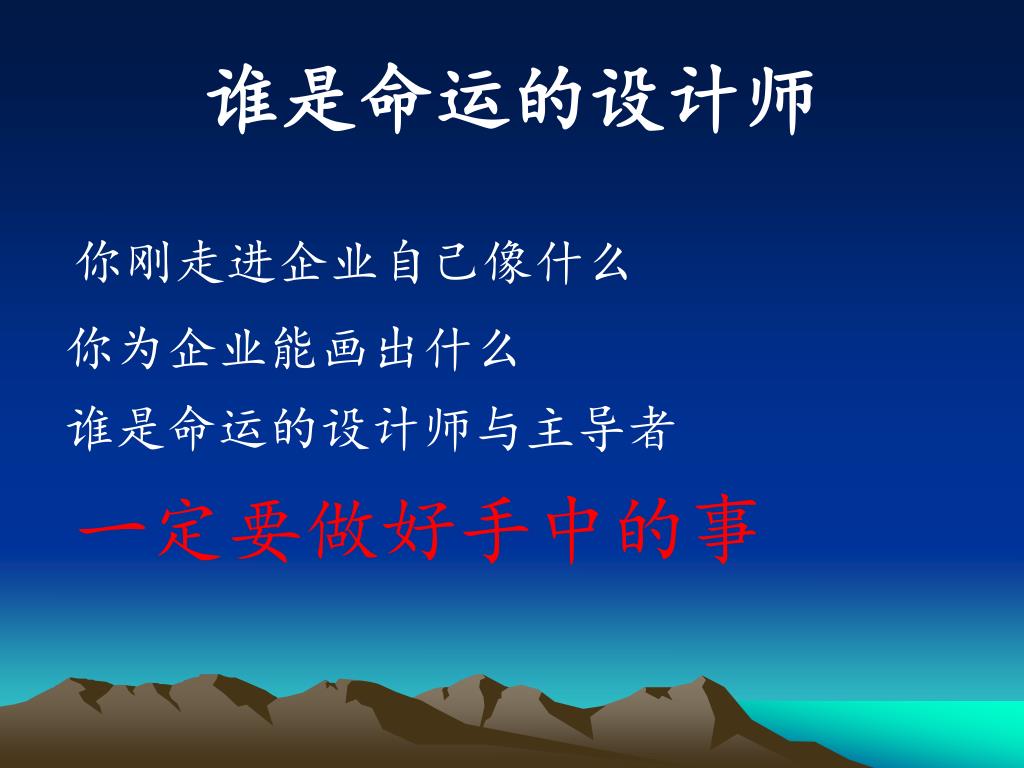 谁是命运的设计师

你刚走进企业自己像什么

你为企业能画出什么

谁是命运的设计师与主导者

一定要做好手中的事